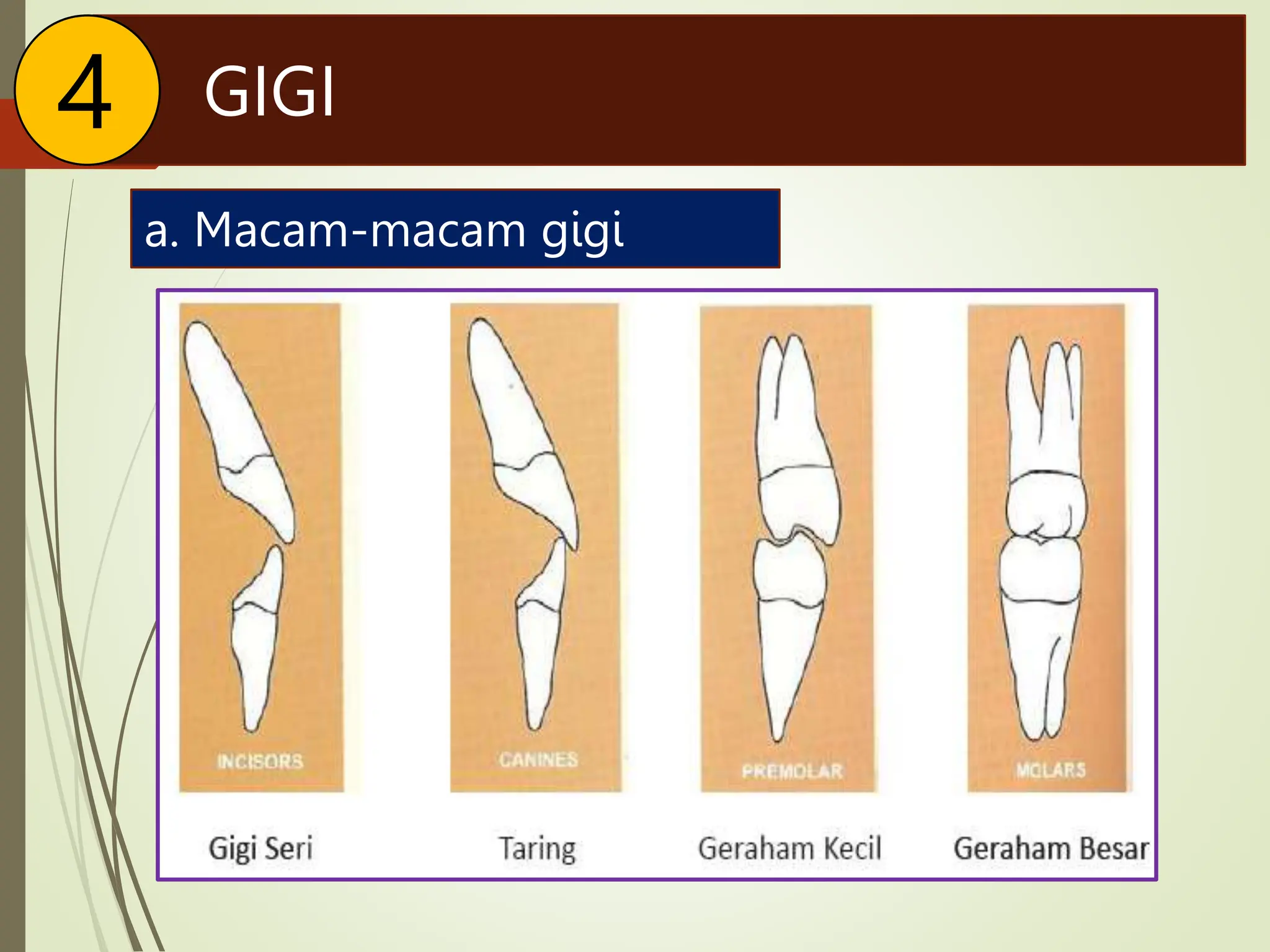 4 GIGI

a. Macam-macam gigi

INCISORS

CANINES

PREMOLAR

MOLARS

Gigi Seri

Taring

Geraham Kecil

Geraham Besar